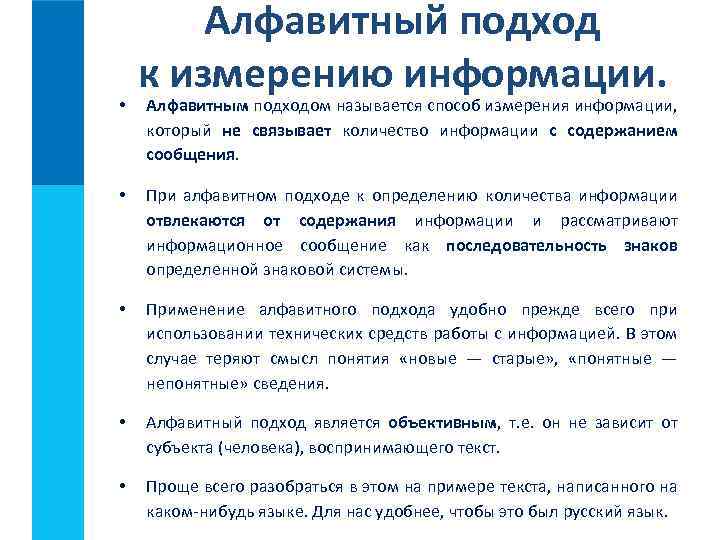 Алфавитный подход к измерению информации.

• Алфавитным подходом называется способ измерения информации, который не связывает количество информации с содержанием сообщения.

• При алфавитном подходе к определению количества информации отвлекаются от содержания информации и рассматривают информационное сообщение как последовательность знаков определенной знаковой системы.

• Применение алфавитного подхода удобно прежде всего при использовании технических средств работы с информацией. В этом случае теряют смысл понятия «новые — старые», «понятные — непонятные» сведения.

• Алфавитный подход является объективным, т.е. он не зависит от субъекта (человека), воспринимающего текст.

• Проще всего разобраться в этом на примере текста, написанного на каком-нибудь языке. Для нас удобнее, чтобы это был русский язык.